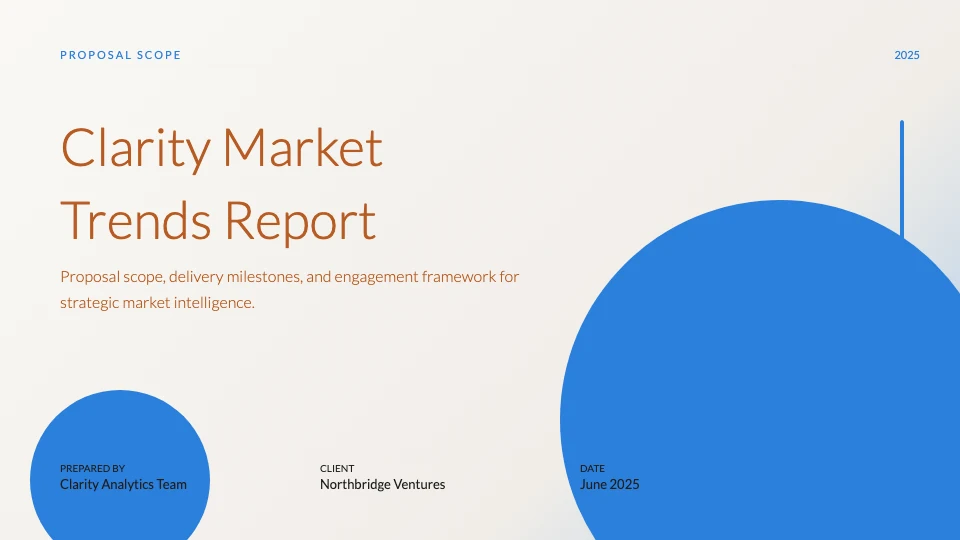 PROPOSAL SCOPE

2025

Clarity Market Trends Report

Proposal scope, delivery milestones, and engagement framework for strategic market intelligence.

PREPARED BY
Clarity Analytics Team

CLIENT
Northbridge Ventures

DATE
June 2025